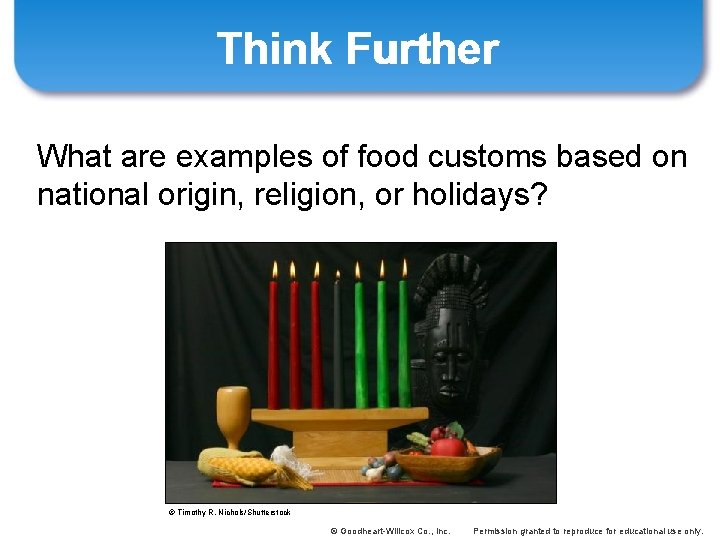 Think Further

What are examples of food customs based on national origin, religion, or holidays?

© Timothy R. Nichols/Shutterstock

© Goodheart-Willcox Co., Inc. Permission granted to reproduce for educational use only.